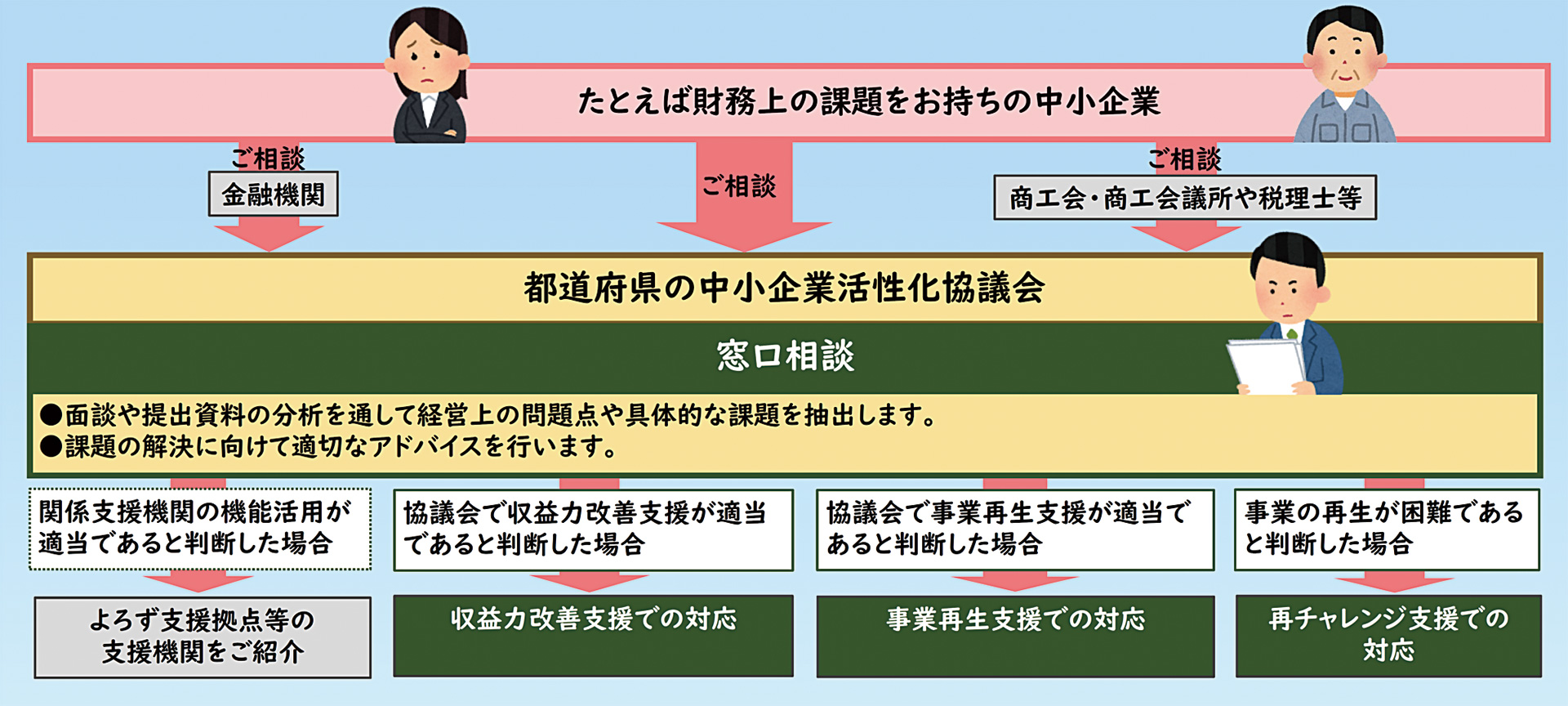 たとえば財務上の課題をお持ちの中小企業

ご相談
金融機関

ご相談

ご相談
商工会・商工会議所や税理士等

都道府県の中小企業活性化協議会

窓口相談

●面談や提出資料の分析を通して経営上の問題点や具体的な課題を抽出します。
●課題の解決に向けて適切なアドバイスを行います。

関係支援機関の機能活用が適当であると判断した場合

協議会で収益力改善支援が適当であると判断した場合

協議会で事業再生支援が適当であると判断した場合

事業の再生が困難であると判断した場合

よろず支援拠点等の支援機関をご紹介

収益力改善支援での対応

事業再生支援での対応

再チャレンジ支援での対応